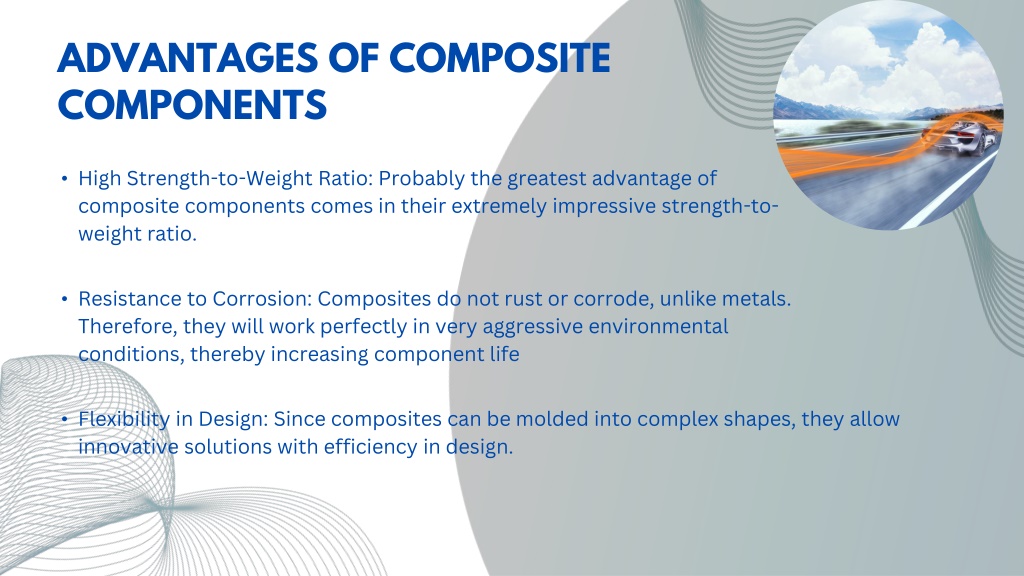 ADVANTAGES OF COMPOSITE COMPONENTS

• High Strength-to-Weight Ratio: Probably the greatest advantage of composite components comes in their extremely impressive strength-to-weight ratio.

• Resistance to Corrosion: Composites do not rust or corrode, unlike metals. Therefore, they will work perfectly in very aggressive environmental conditions, thereby increasing component life

• Flexibility in Design: Since composites can be molded into complex shapes, they allow innovative solutions with efficiency in design.